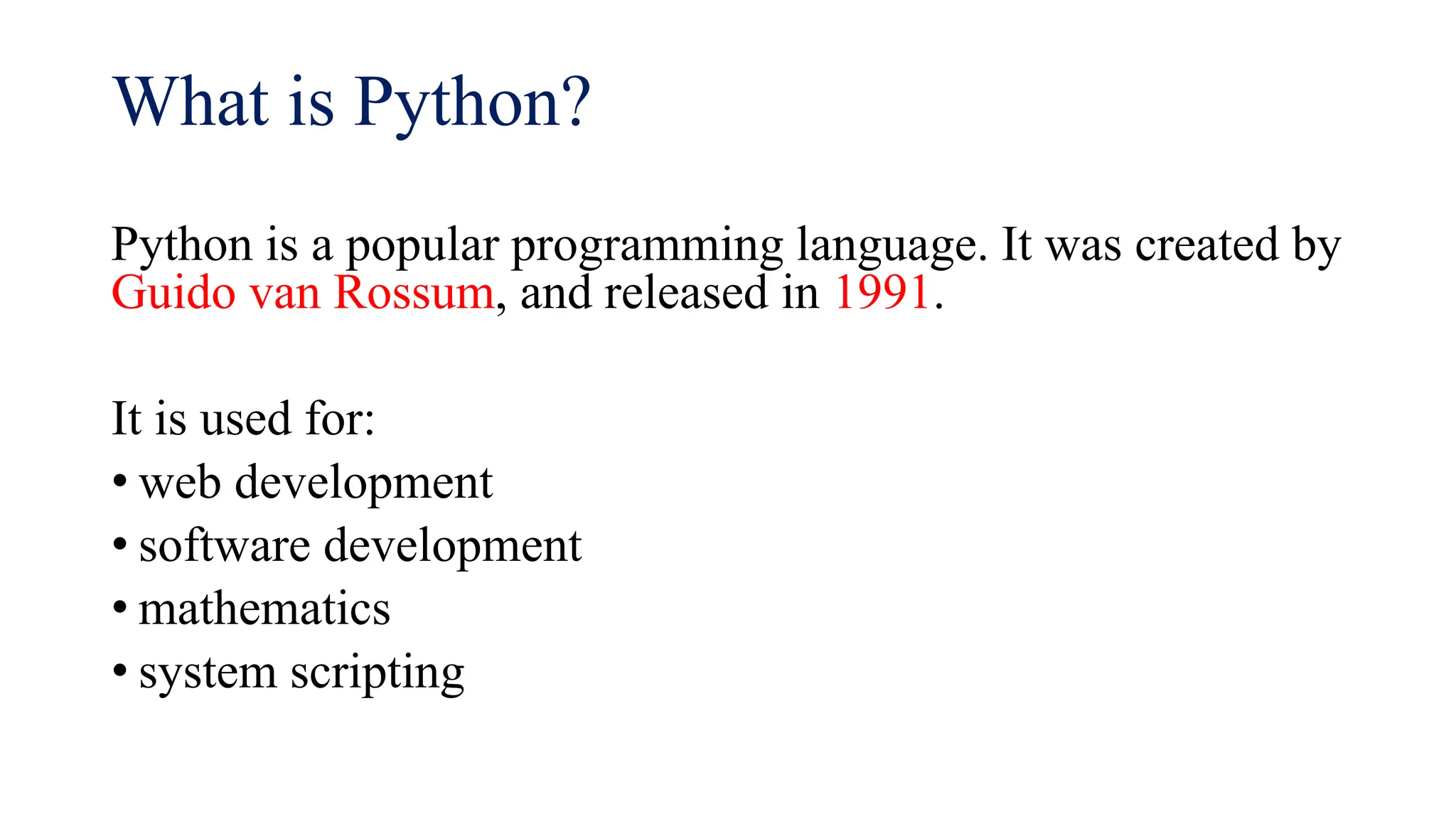 What is Python?

Python is a popular programming language. It was created by Guido van Rossum, and released in 1991.

It is used for:
• web development
• software development
• mathematics
• system scripting